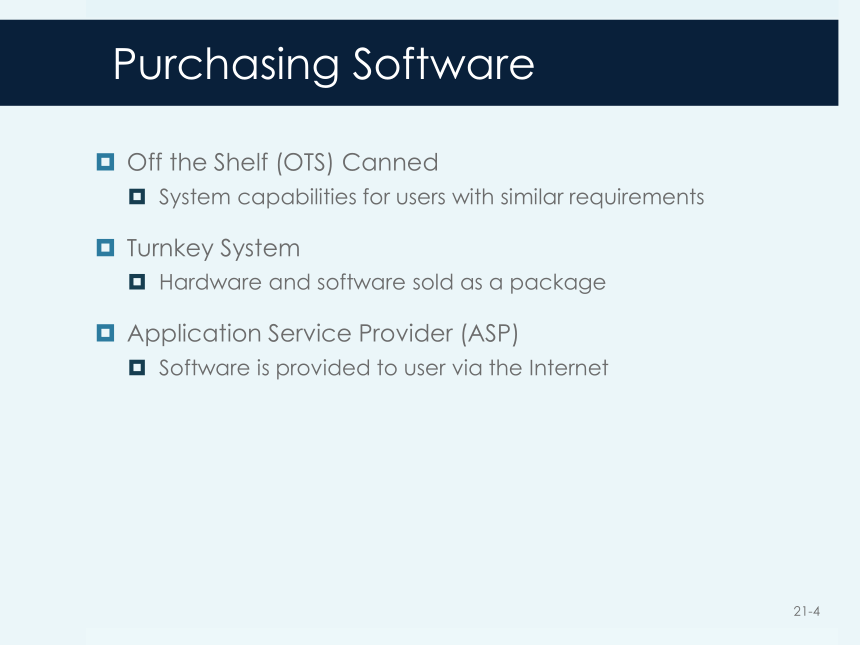 Purchasing Software

Off the Shelf (OTS) Canned

System capabilities for users with similar requirements

Turnkey System

Hardware and software sold as a package

Application Service Provider (ASP)

Software is provided to user via the Internet

21-4